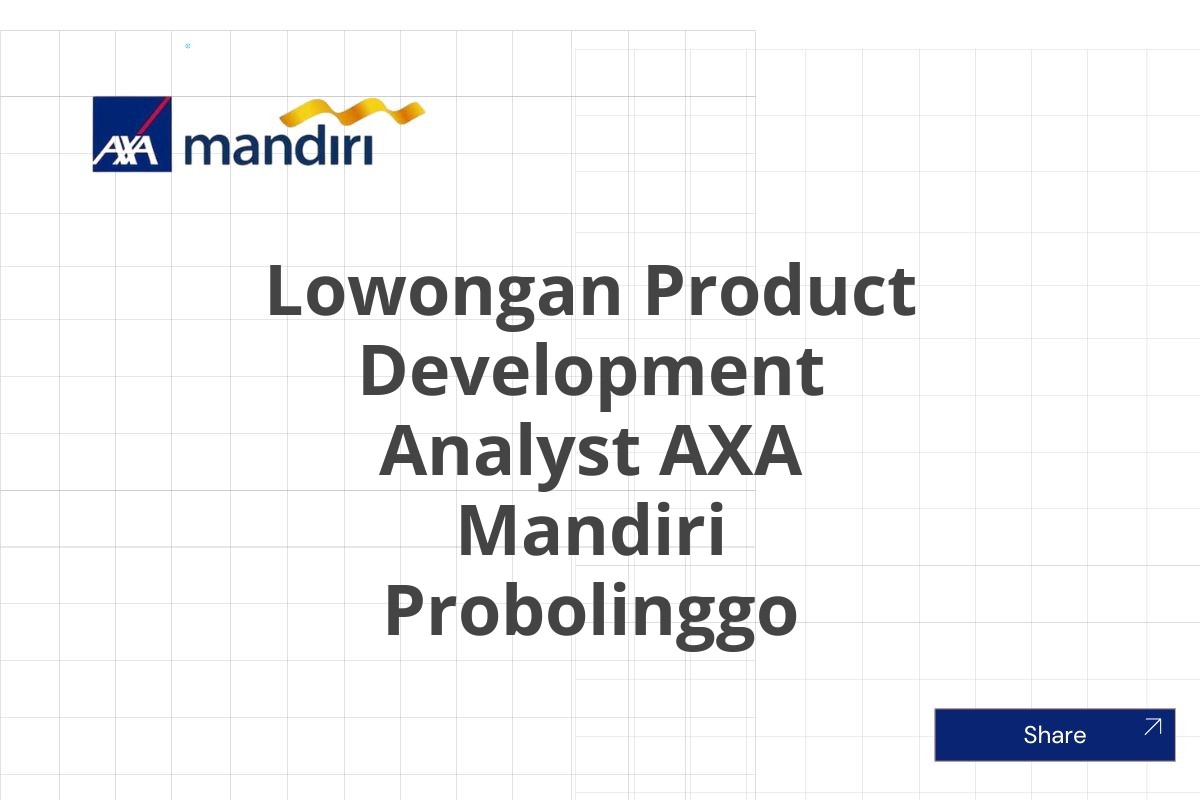 AXA mandiri

Lowongan Product Development Analyst AXA Mandiri Probolinggo

Share